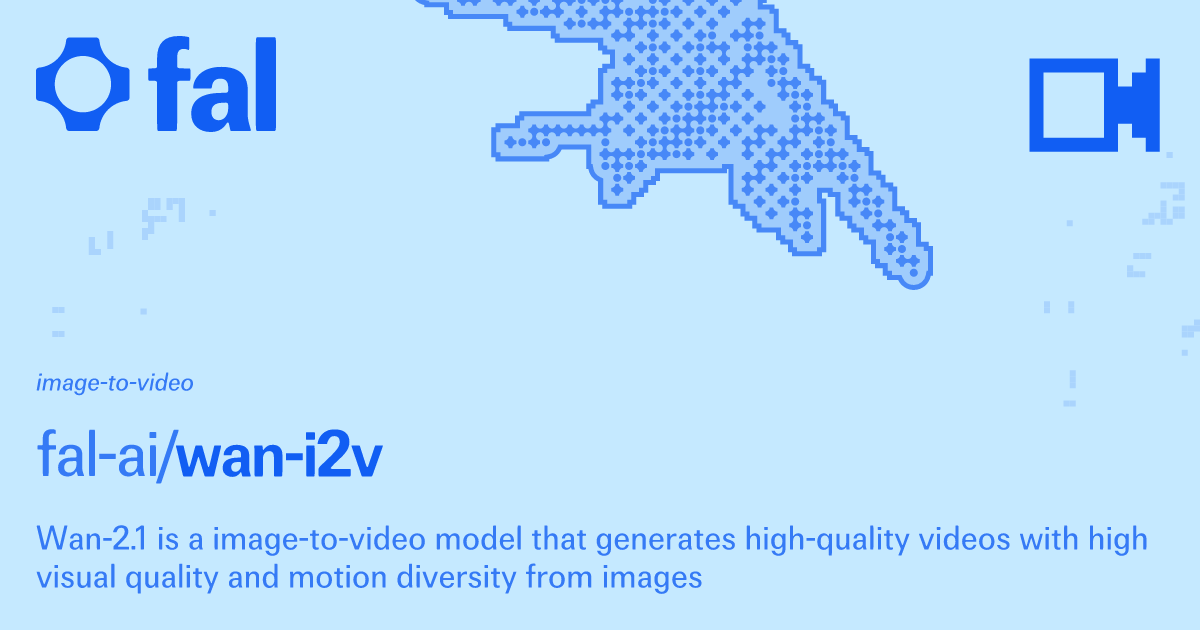 fal

image-to-video

fal-ai/wan-i2v

Wan-2.1 is a image-to-video model that generates high-quality videos with high visual quality and motion diversity from images